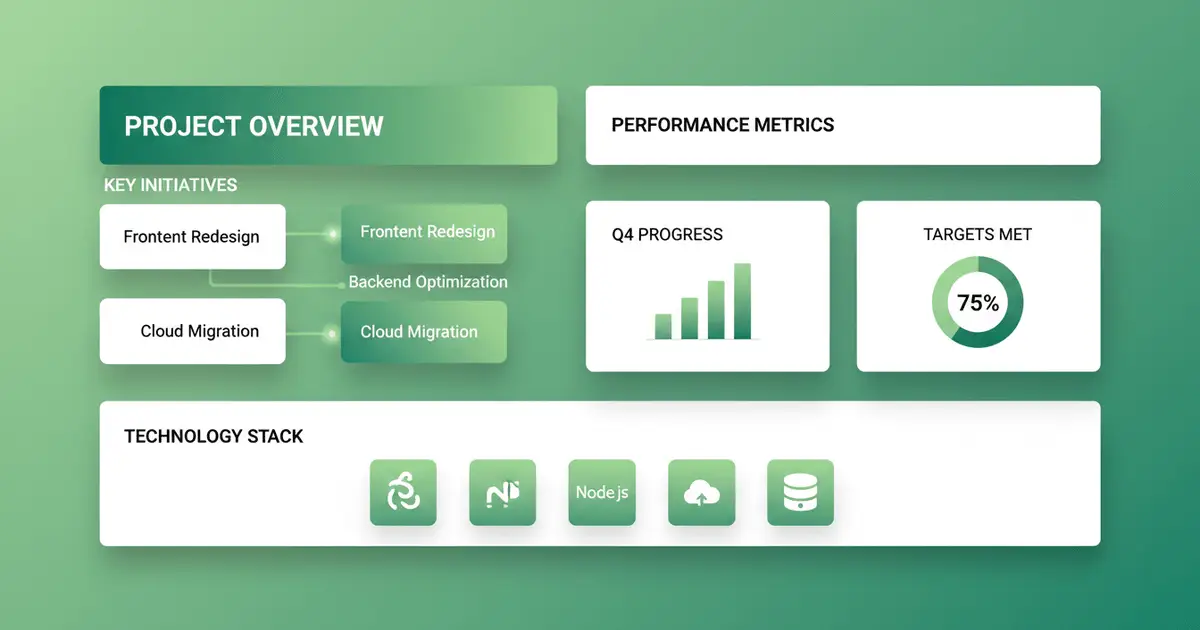 PROJECT OVERVIEW

KEY INITIATIVES

Frontent Redesign

Frontent Redesign

Backend Optimization

Cloud Migration

Cloud Migration

PERFORMANCE METRICS

Q4 PROGRESS

TARGETS MET

75%

TECHNOLOGY STACK

Node js